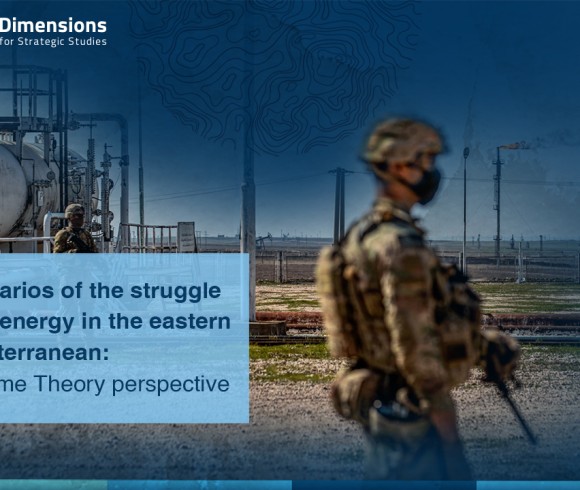 Dimensions
for Strategic Studies

arios of the struggle
energy in the eastern
terranean:
me Theory perspective